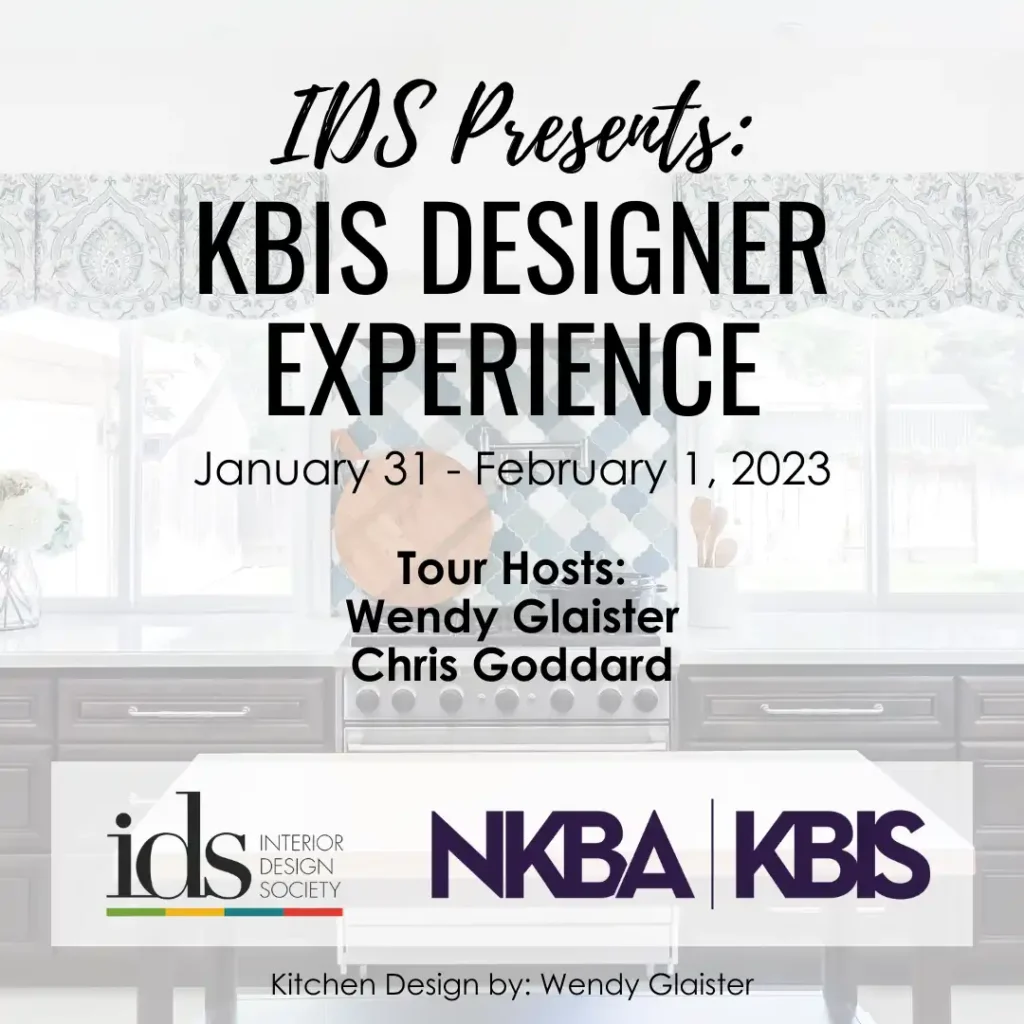 IDS Presents:
KBIS DESIGNER EXPERIENCE

January 31 - February 1, 2023

Tour Hosts:
Wendy Glaister
Chris Goddard

ids INTERIOR DESIGN SOCIETY

NKBA | KBIS

Kitchen Design by: Wendy Glaister